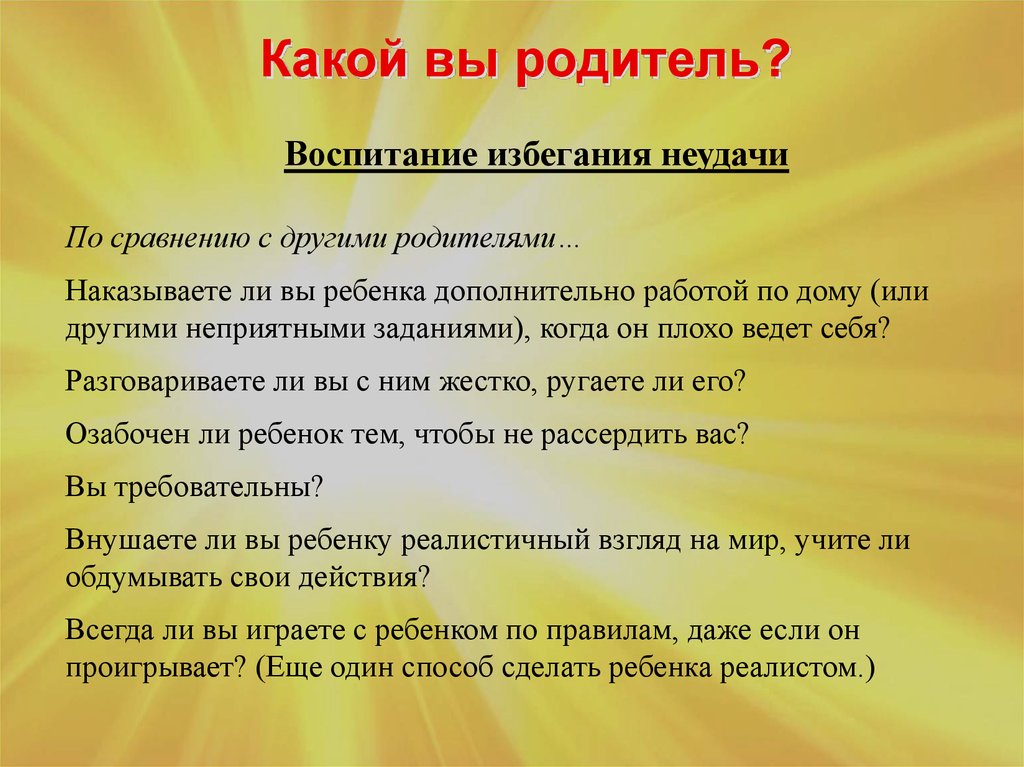 Какой вы родитель?

Воспитание избегания неудачи

По сравнению с другими родителями…

Наказываете ли вы ребенка дополнительно работой по дому (или другими неприятными заданиями), когда он плохо ведет себя?

Разговариваете ли вы с ним жестко, ругаете ли его?

Озабочен ли ребенок тем, чтобы не рассердить вас?

Вы требовательны?

Внушаете ли вы ребенку реалистичный взгляд на мир, учите ли обдумывать свои действия?

Всегда ли вы играете с ребенком по правилам, даже если он проигрывает? (Еще один способ сделать ребенка реалистом.)